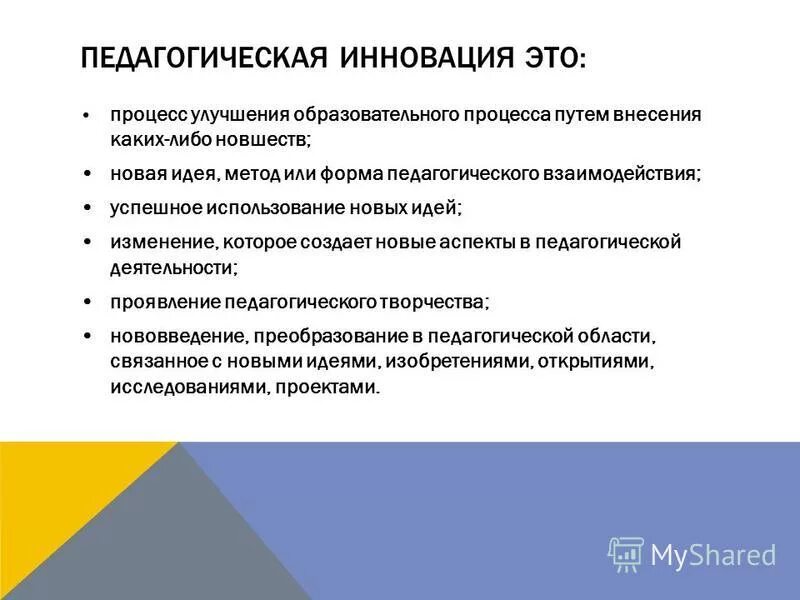 ПЕДАГОГИЧЕСКАЯ ИННОВАЦИЯ ЭТО:

• процесс улучшения образовательного процесса путем внесения каких-либо новшеств;

• новая идея, метод или форма педагогического взаимодействия;

• успешное использование новых идей;

• изменение, которое создает новые аспекты в педагогической деятельности;

• проявление педагогического творчества;

• нововведение, преобразование в педагогической области, связанное с новыми идеями, изобретениями, открытиями, исследованиями, проектами.

MyShared